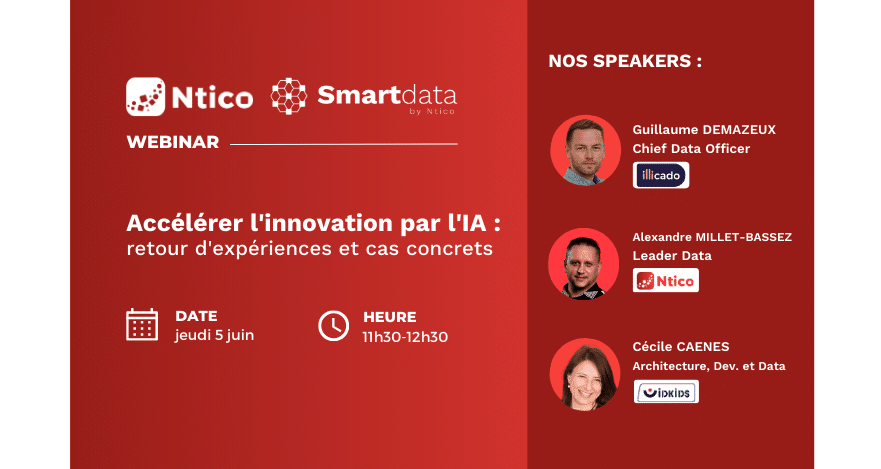 Ntico Smartdata by Ntico

WEBINAR

Accélérer l'innovation par l'IA : retour d'expériences et cas concrets

DATE
jeudi 5 juin

HEURE
11h30-12h30

NOS SPEAKERS :

Guillaume DEMAZEUX
Chief Data Officer
illicado

Alexandre MILLET-BASSEZ
Leader Data
Ntico

Cécile CAENES
Architecture, Dev. et Data
IDKIDS